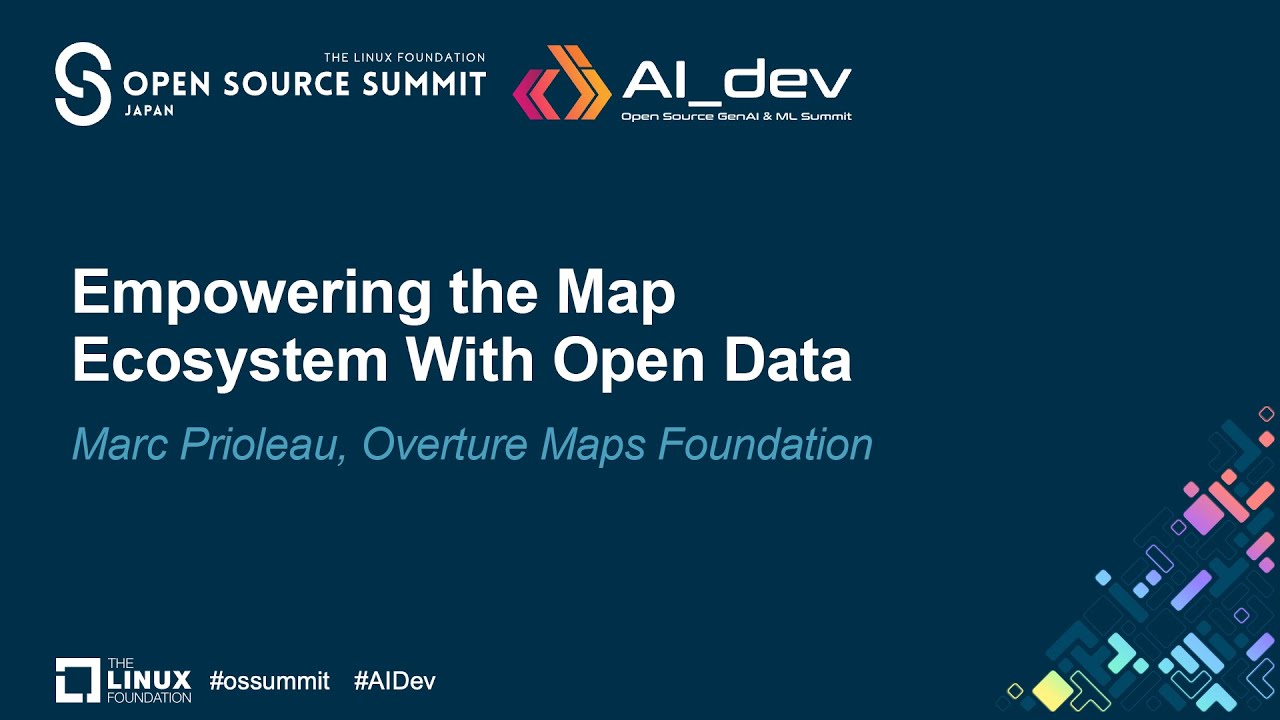 THE LINUX FOUNDATION
OPEN SOURCE SUMMIT
JAPAN

AI_dev
Open Source GenAI & ML Summit

Empowering the Map Ecosystem With Open Data

Marc Prioleau, Overture Maps Foundation

THE LINUX FOUNDATION #ossummit #AIDev